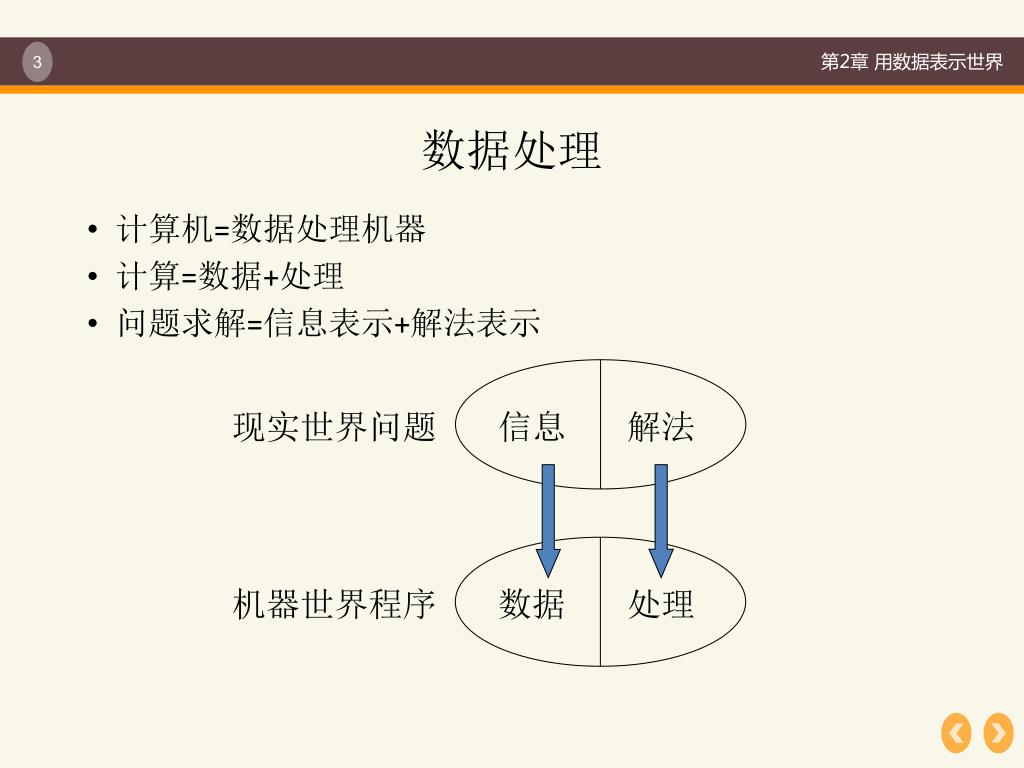 3

第2章 用数据表示世界

数据处理

• 计算机=数据处理机器
• 计算=数据+处理
• 问题求解=信息表示+解法表示

现实世界问题 信息 解法

机器世界程序 数据 处理